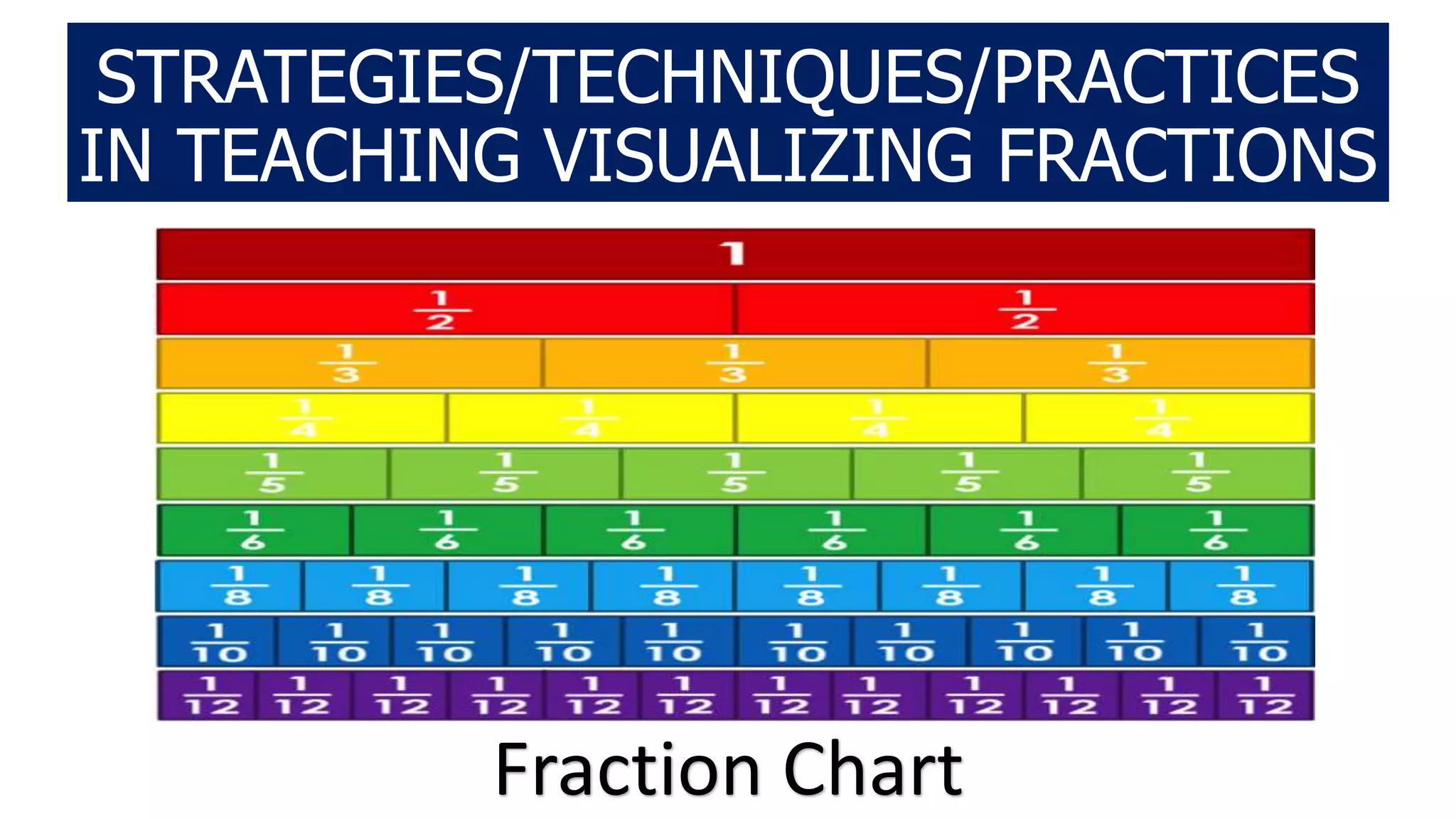 STRATEGIES/TECHNIQUES/PRACTICES IN TEACHING VISUALIZING FRACTIONS

1

$\frac{1}{2}$ $\frac{1}{2}$

$\frac{1}{3}$ $\frac{1}{3}$ $\frac{1}{3}$

$\frac{1}{4}$ $\frac{1}{4}$ $\frac{1}{4}$ $\frac{1}{4}$

$\frac{1}{5}$ $\frac{1}{5}$ $\frac{1}{5}$ $\frac{1}{5}$ $\frac{1}{5}$

$\frac{1}{6}$ $\frac{1}{6}$ $\frac{1}{6}$ $\frac{1}{6}$ $\frac{1}{6}$ $\frac{1}{6}$

$\frac{1}{8}$ $\frac{1}{8}$ $\frac{1}{8}$ $\frac{1}{8}$ $\frac{1}{8}$ $\frac{1}{8}$ $\frac{1}{8}$ $\frac{1}{8}$

$\frac{1}{10}$ $\frac{1}{10}$ $\frac{1}{10}$ $\frac{1}{10}$ $\frac{1}{10}$ $\frac{1}{10}$ $\frac{1}{10}$ $\frac{1}{10}$ $\frac{1}{10}$ $\frac{1}{10}$

$\frac{1}{12}$ $\frac{1}{12}$ $\frac{1}{12}$ $\frac{1}{12}$ $\frac{1}{12}$ $\frac{1}{12}$ $\frac{1}{12}$ $\frac{1}{12}$ $\frac{1}{12}$ $\frac{1}{12}$ $\frac{1}{12}$ $\frac{1}{12}$

Fraction Chart